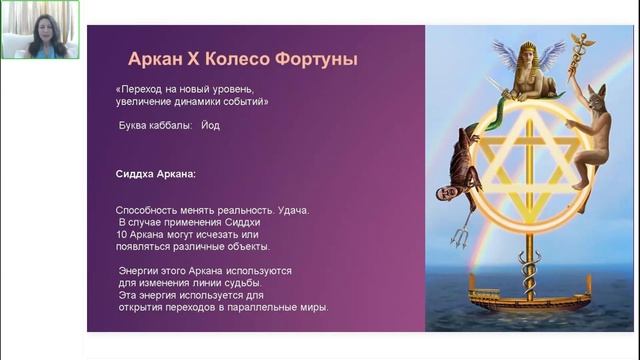 Аркан X Колесо Фортуны

«Переход на новый уровень, увеличение динамики событий»

Буква каббалы: Йод

Сиддха Аркана:

Способность менять реальность. Удача. В случае применения Сиддхи 10 Аркана могут исчезать или появляться различные объекты.

Энергии этого Аркана используются для изменения линии судьбы. Эта энергия используется для открытия переходов в параллельные миры.